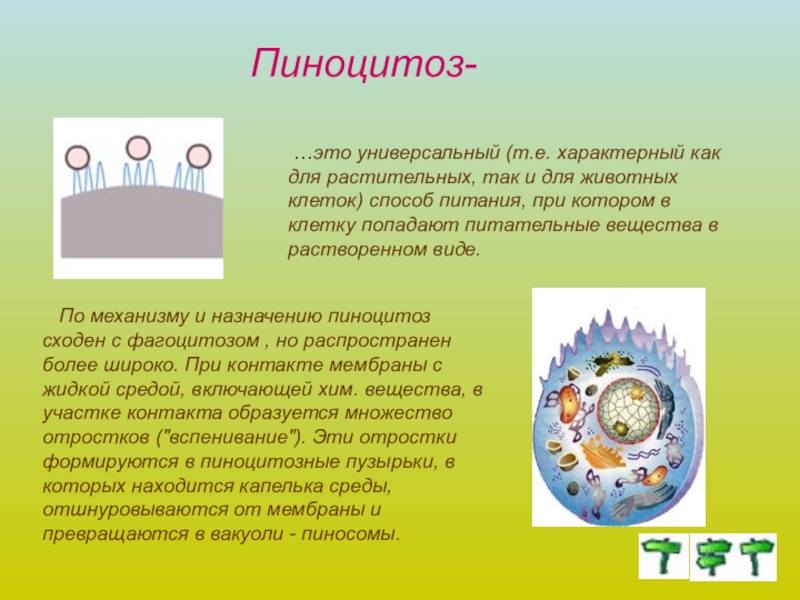 Пиноцитоз-

…это универсальный (т.е. характерный как для растительных, так и для животных клеток) способ питания, при котором в клетку попадают питательные вещества в растворенном виде.

По механизму и назначению пиноцитоз сходен с фагоцитозом , но распространен более широко. При контакте мембраны с жидкой средой, включающей хим. вещества, в участке контакта образуется множество отростков ("вспенивание"). Эти отростки формируются в пиноцитозные пузырьки, в которых находится капелька среды, отшнуровываются от мембраны и превращаются в вакуоли - пиносомы.